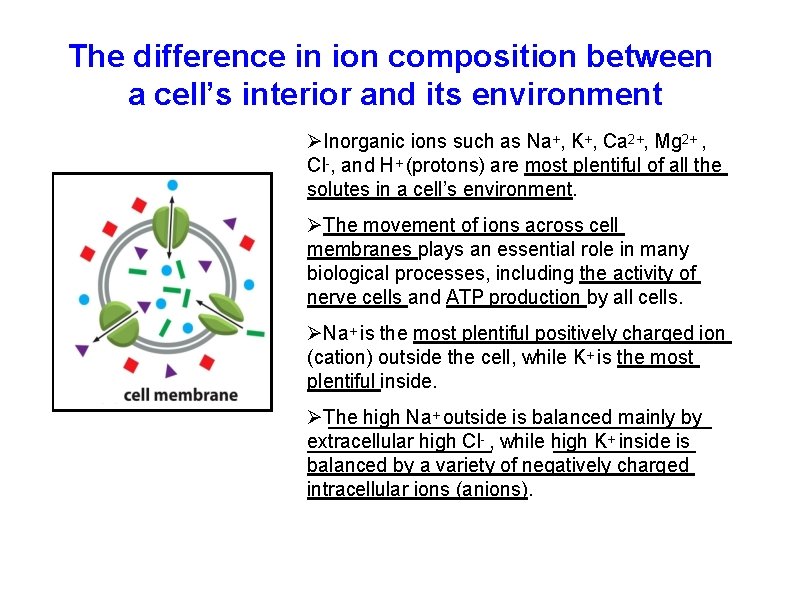 The difference in ion composition between a cell's interior and its environment

cell membrane

➢Inorganic ions such as $Na^+$, $K^+$, $Ca^{2+}$, $Mg^{2+}$, $Cl^-$, and $H^+$ (protons) are most plentiful of all the solutes in a cell's environment.

➢The movement of ions across cell membranes plays an essential role in many biological processes, including the activity of nerve cells and ATP production by all cells.

➢$Na^+$ is the most plentiful positively charged ion (cation) outside the cell, while $K^+$ is the most plentiful inside.

➢The high $Na^+$ outside is balanced mainly by extracellular high $Cl^-$, while high $K^+$ inside is balanced by a variety of negatively charged intracellular ions (anions).